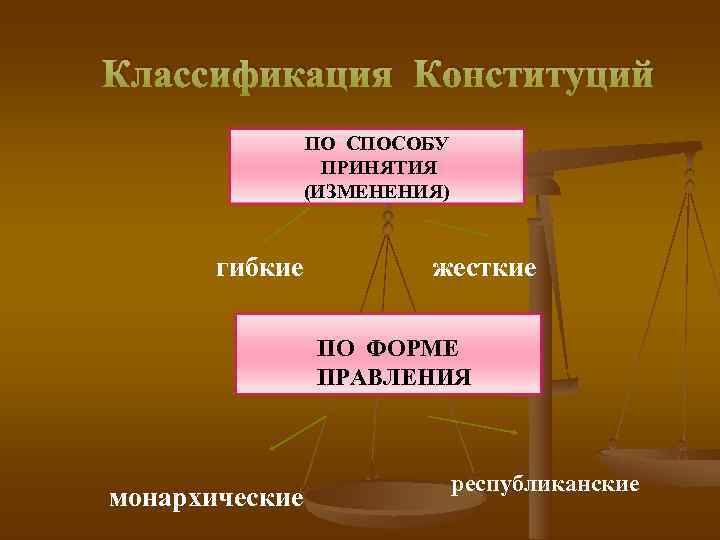 Классификация Конституций

ПО СПОСОБУ ПРИНЯТИЯ (ИЗМЕНЕНИЯ)

гибкие

жесткие

ПО ФОРМЕ ПРАВЛЕНИЯ

монархические

республиканские